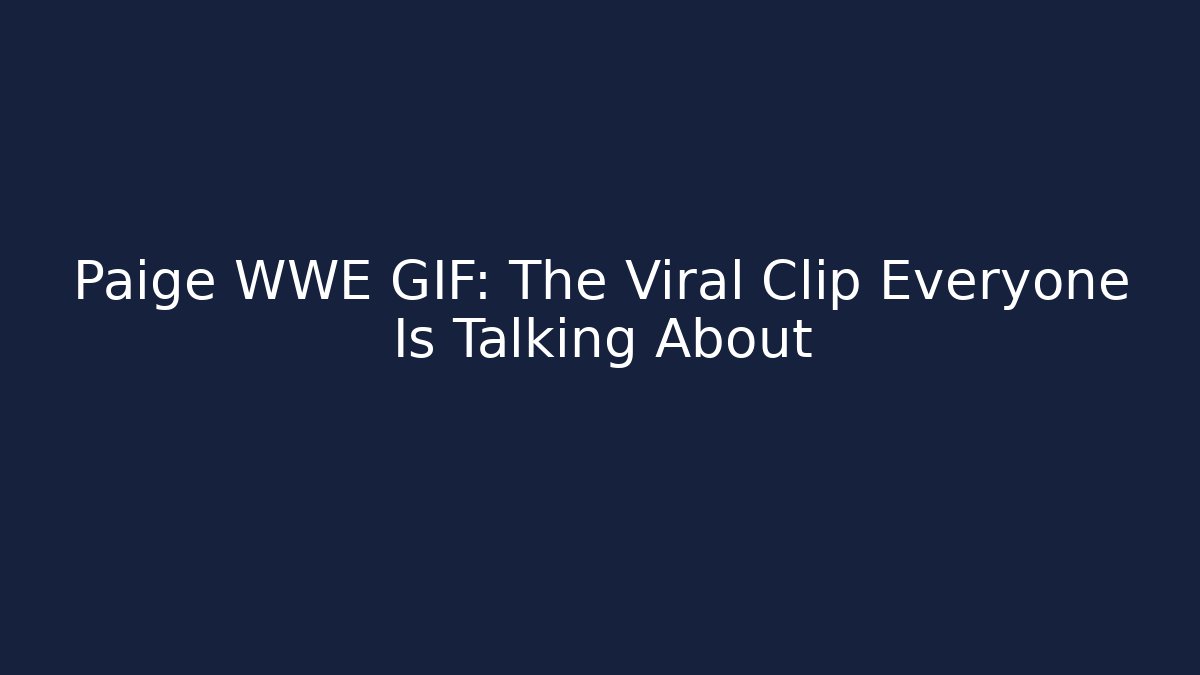 Paige WWE GIF: The Viral Clip Everyone Is Talking About